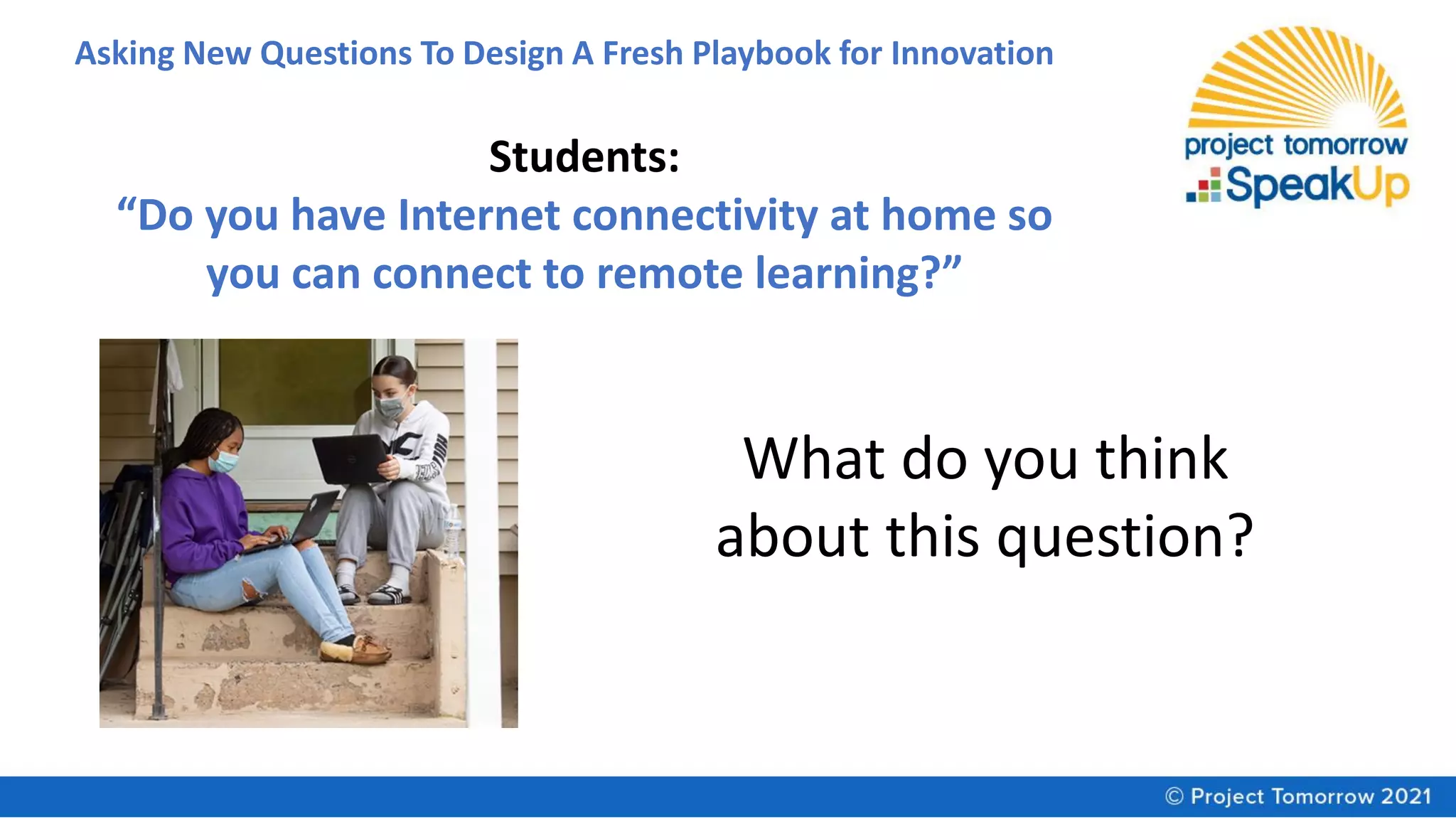 Asking New Questions To Design A Fresh Playbook for Innovation

project tomorrow
SpeakUp

Students:
"Do you have Internet connectivity at home so you can connect to remote learning?"

What do you think about this question?

© Project Tomorrow 2021